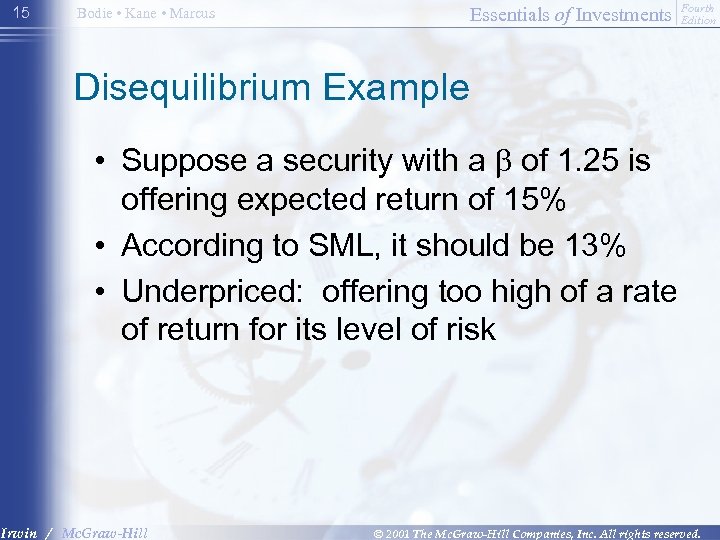 15 Bodie • Kane • Marcus

Essentials of Investments Fourth Edition

Disequilibrium Example

• Suppose a security with a $\beta$ of 1.25 is offering expected return of 15%
• According to SML, it should be 13%
• Underpriced: offering too high of a rate of return for its level of risk

Irwin / McGraw-Hill © 2001 The McGraw-Hill Companies, Inc. All rights reserved.